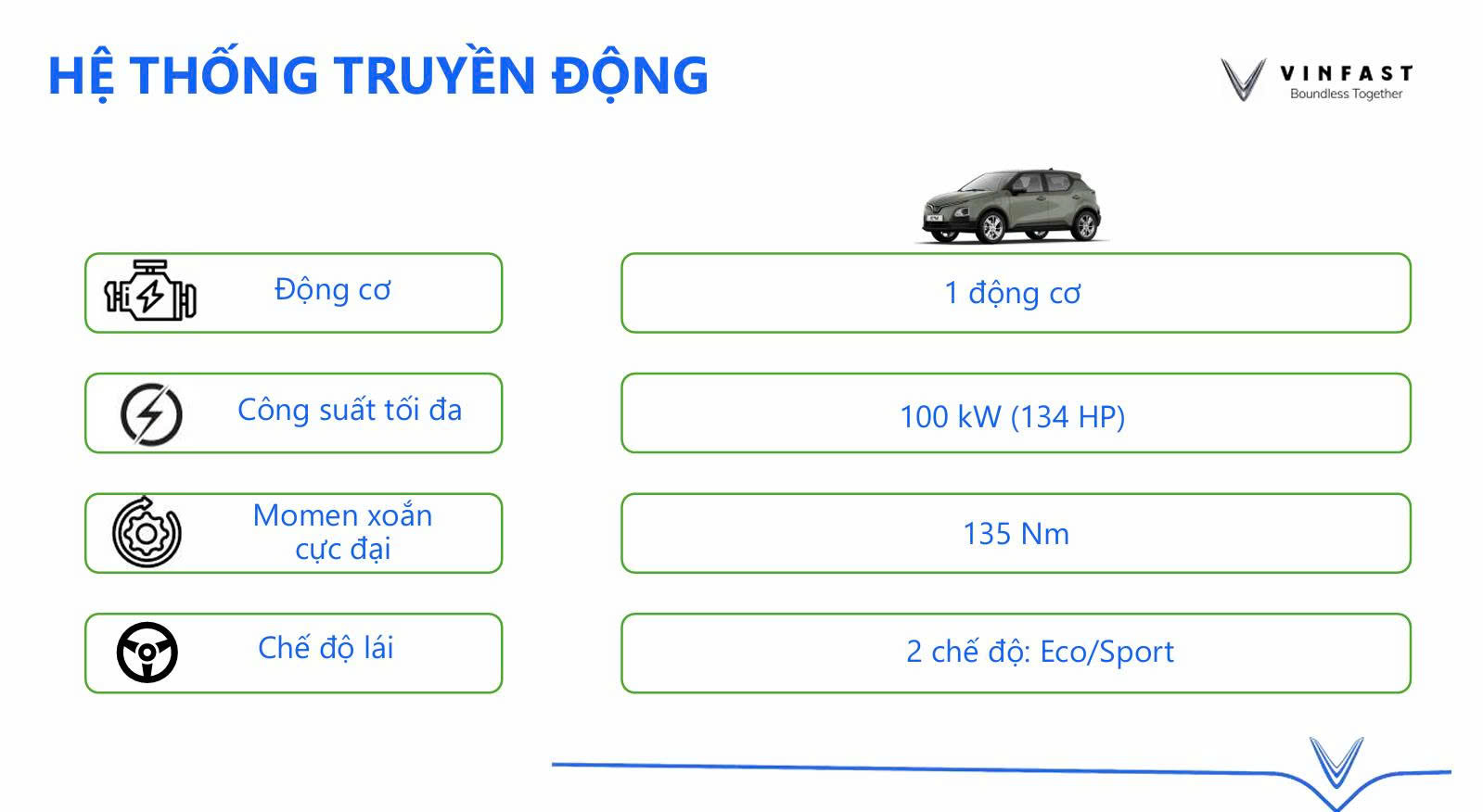 HỆ THỐNG TRUYỀN ĐỘNG

VINFAST
Boundless Together

Động cơ

1 động cơ

Công suất tối đa

100 kW (134 HP)

Momen xoắn cực đại

135 Nm

Chế độ lái

2 chế độ: Eco/Sport